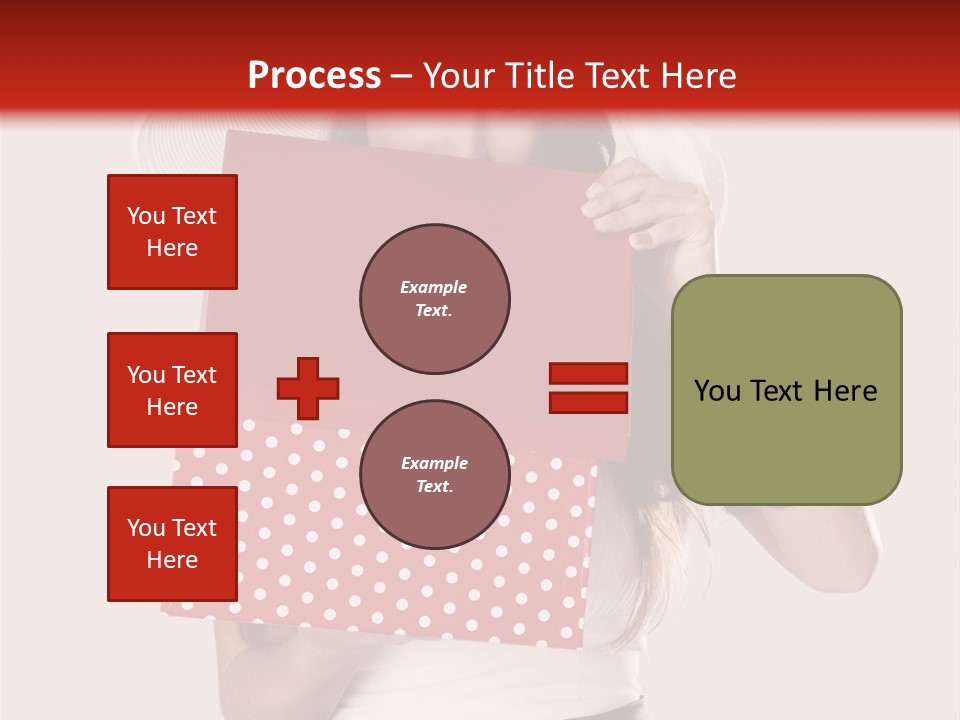 Process – Your Title Text Here

You Text Here

You Text Here

You Text Here

Example Text.

Example Text.

You Text Here